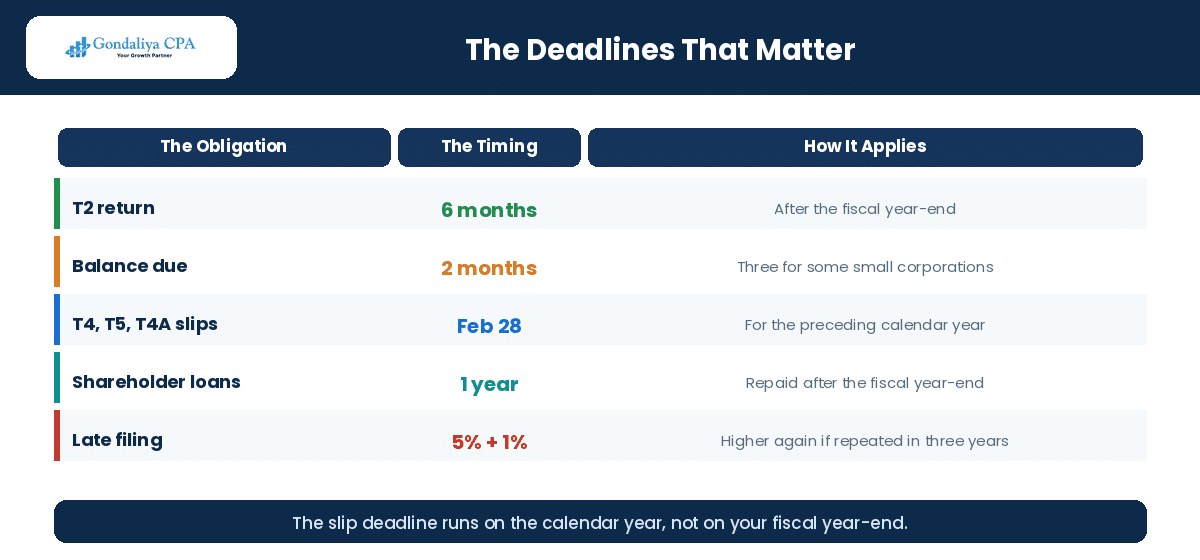 Gondaliya CPA
Your Growth Partner

The Deadlines That Matter

| The Obligation | The Timing | How It Applies |
|---|---|---|
| T2 return | 6 months | After the fiscal year-end |
| Balance due | 2 months | Three for some small corporations |
| T4, T5, T4A slips | Feb 28 | For the preceding calendar year |
| Shareholder loans | 1 year | Repaid after the fiscal year-end |
| Late filing | 5% + 1% | Higher again if repeated in three years |

The slip deadline runs on the calendar year, not on your fiscal year-end.